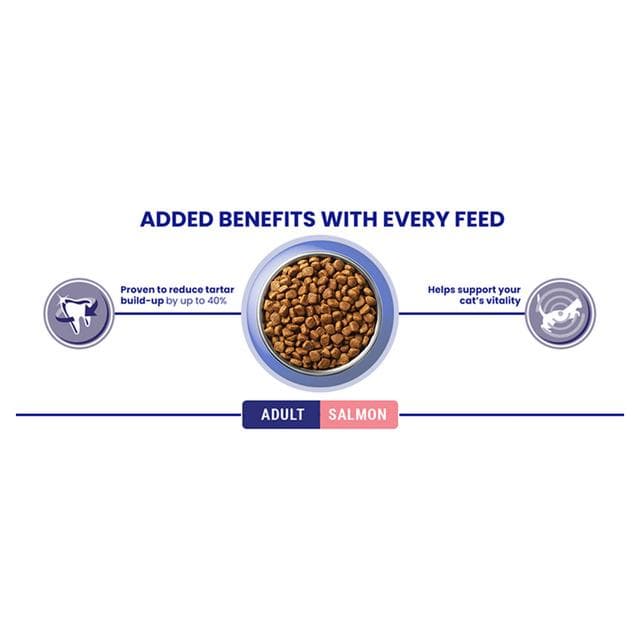 ADDED BENEFITS WITH EVERY FEED

Proven to reduce tartar build-up by up to 40%

Helps support your cat's vitality

ADULT SALMON